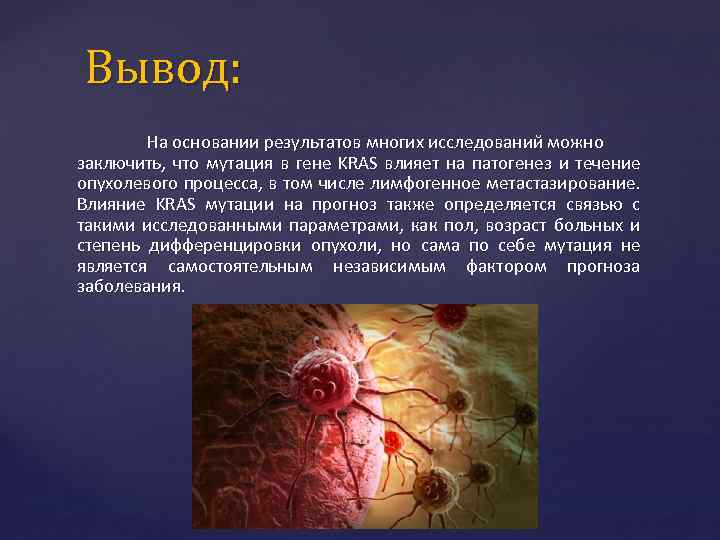 Вывод:

На основании результатов многих исследований можно заключить, что мутация в гене KRAS влияет на патогенез и течение опухолевого процесса, в том числе лимфогенное метастазирование. Влияние KRAS мутации на прогноз также определяется связью с такими исследованными параметрами, как пол, возраст больных и степень дифференцировки опухоли, но сама по себе мутация не является самостоятельным независимым фактором прогноза заболевания.